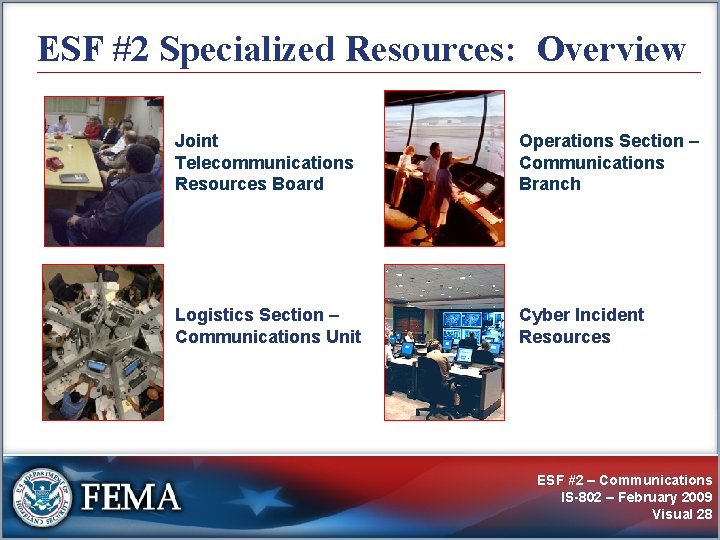 ESF #2 Specialized Resources: Overview

Joint Telecommunications Resources Board

Operations Section – Communications Branch

Logistics Section – Communications Unit

Cyber Incident Resources

U.S. DEPARTMENT OF HOMELAND SECURITY

FEMA

ESF #2 – Communications
IS-802 – February 2009
Visual 28